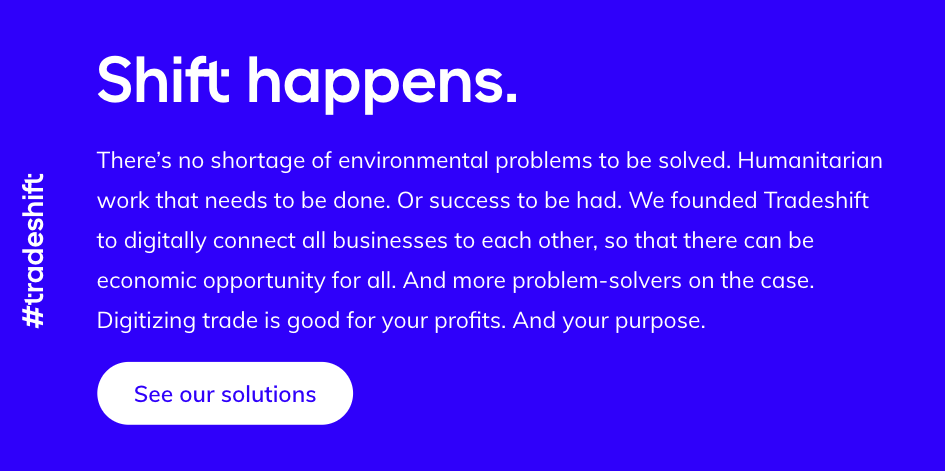 #tradeshift

Shift happens.

There's no shortage of environmental problems to be solved. Humanitarian work that needs to be done. Or success to be had. We founded Tradeshift to digitally connect all businesses to each other, so that there can be economic opportunity for all. And more problem-solvers on the case. Digitizing trade is good for your profits. And your purpose.

See our solutions